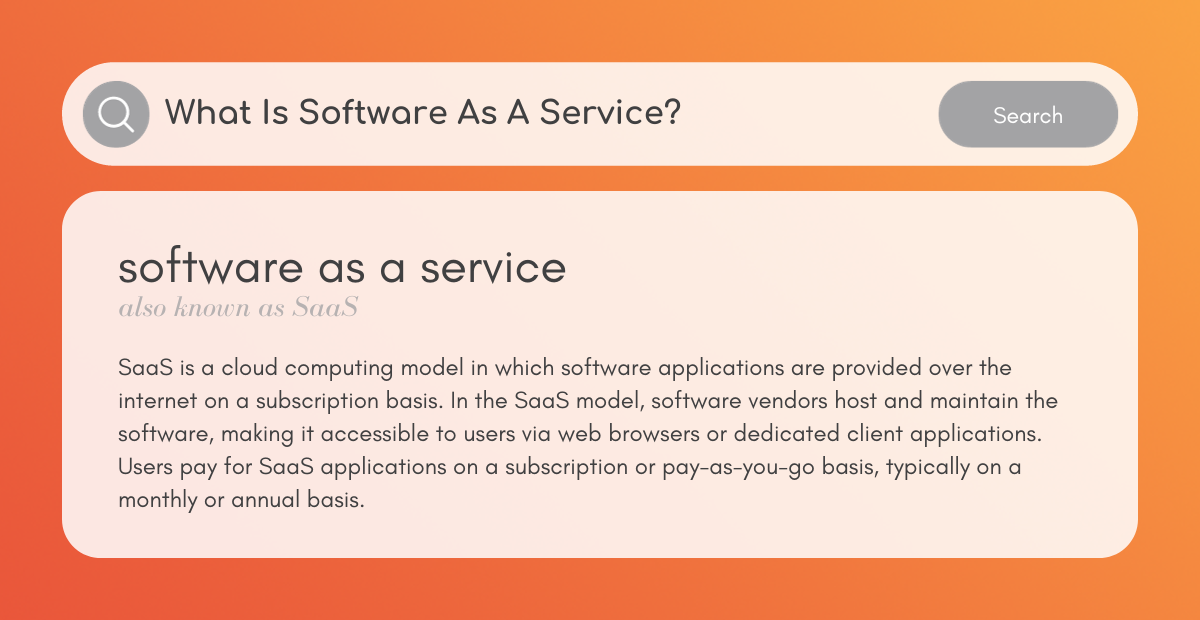 What Is Software As A Service?

Search

software as a service

also known as SaaS

SaaS is a cloud computing model in which software applications are provided over the internet on a subscription basis. In the SaaS model, software vendors host and maintain the software, making it accessible to users via web browsers or dedicated client applications. Users pay for SaaS applications on a subscription or pay-as-you-go basis, typically on a monthly or annual basis.